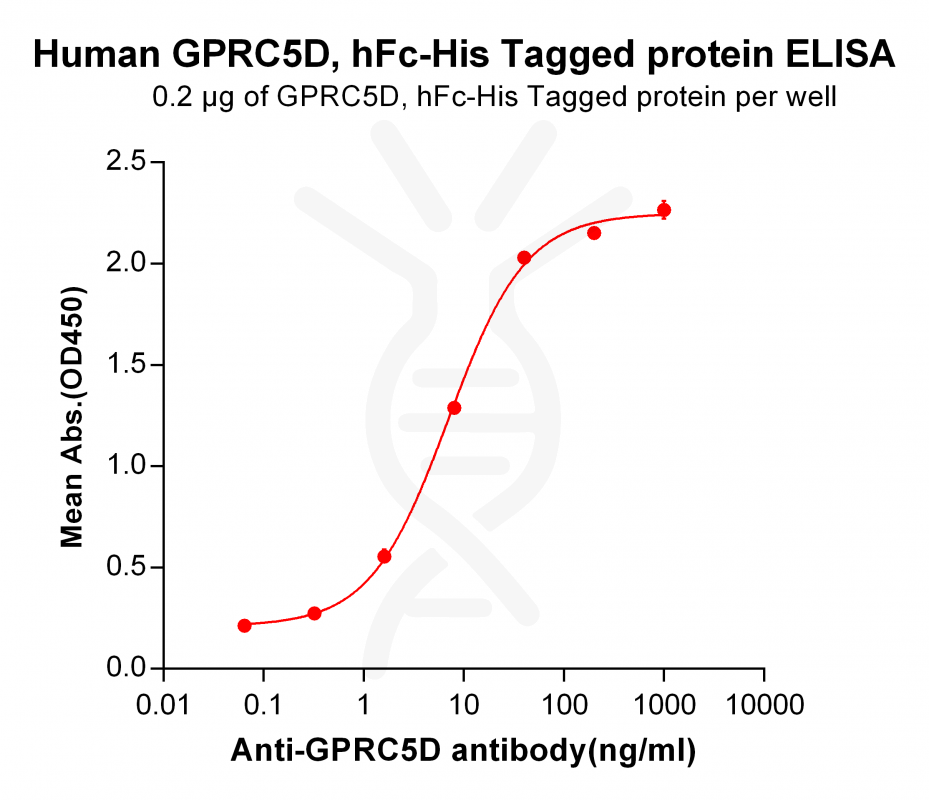 Human GPRC5D, hFc-His Tagged protein ELISA
0.2 μg of GPRC5D, hFc-His Tagged protein per well

Mean Abs.(OD450)

2.5
2.0
1.5
1.0
0.5
0.0

0.01 0.1 1 10 100 1000 10000

Anti-GPRC5D antibody(ng/ml)